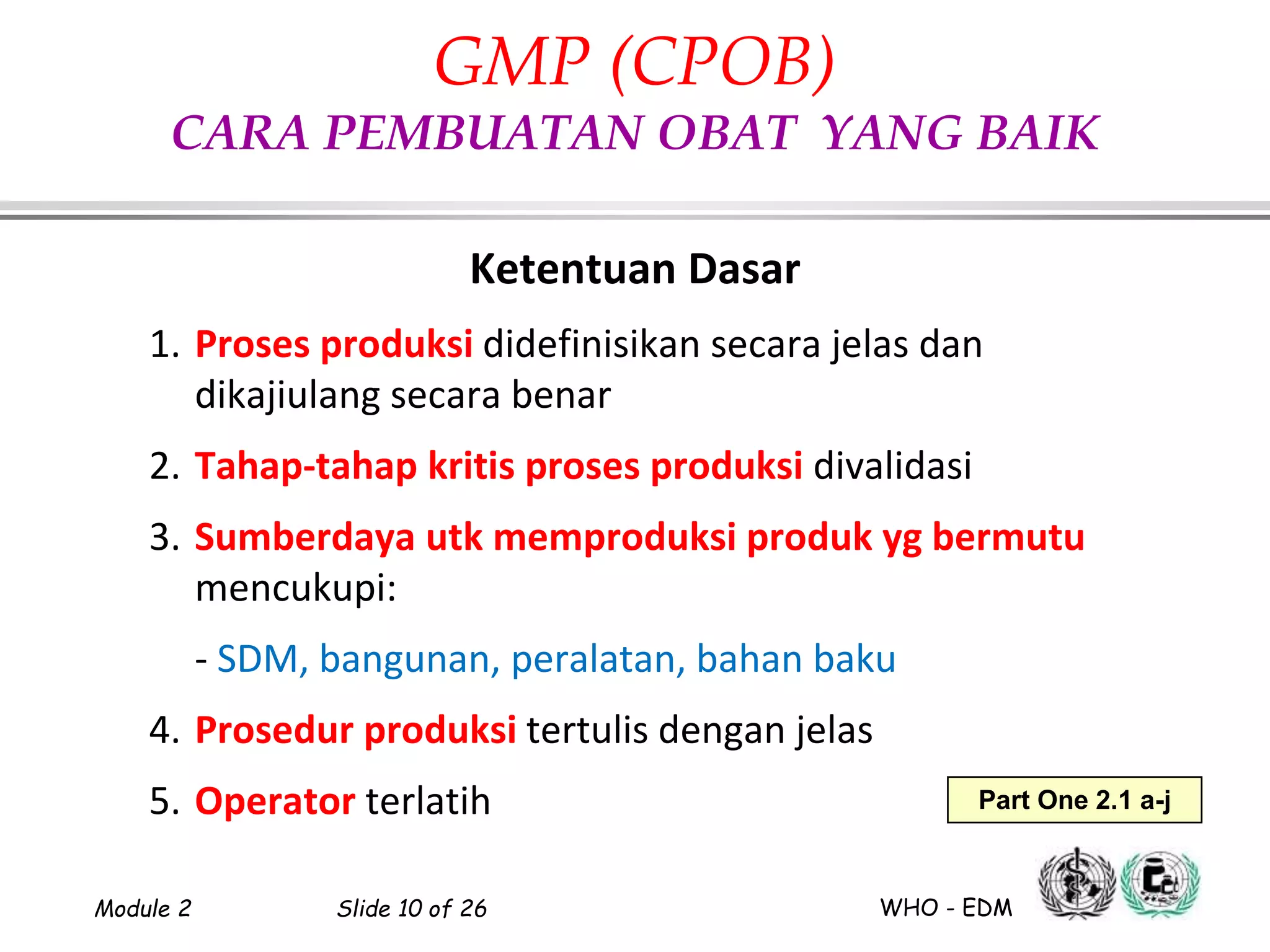 GMP (CPOB)
CARA PEMBUATAN OBAT YANG BAIK

Ketentuan Dasar

1. Proses produksi didefinisikan secara jelas dan dikajiulang secara benar

2. Tahap-tahap kritis proses produksi divalidasi

3. Sumberdaya utk memproduksi produk yg bermutu mencukupi:

- SDM, bangunan, peralatan, bahan baku

4. Prosedur produksi tertulis dengan jelas

5. Operator terlatih

Part One 2.1 a-j

Module 2
Slide 10 of 26
WHO - EDM